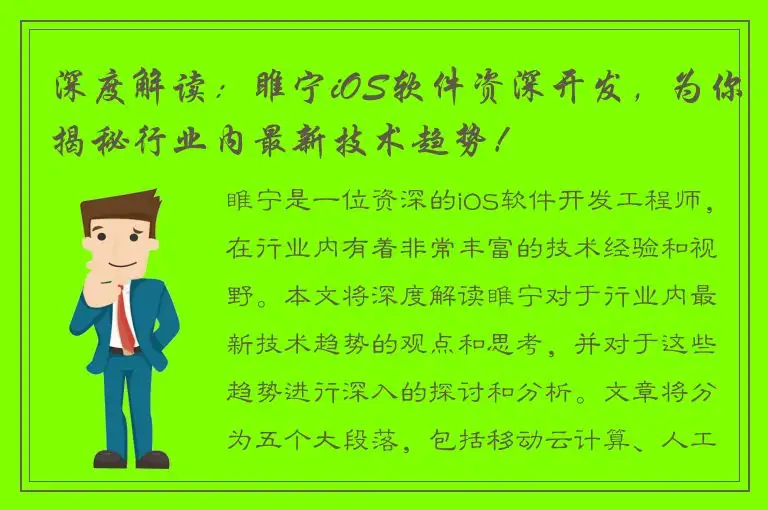 深度解读：睢宁iOS软件资深开发，为你揭秘行业内最新技术趋势！

睢宁是一位资深的iOS软件开发工程师，在行业内有着非常丰富的技术经验和视野。本文将深度解读睢宁对于行业内最新技术趋势的观点和思考，并对于这些趋势进行深入的探讨和分析。文章将分为五个大段落，包括移动云计算、人工